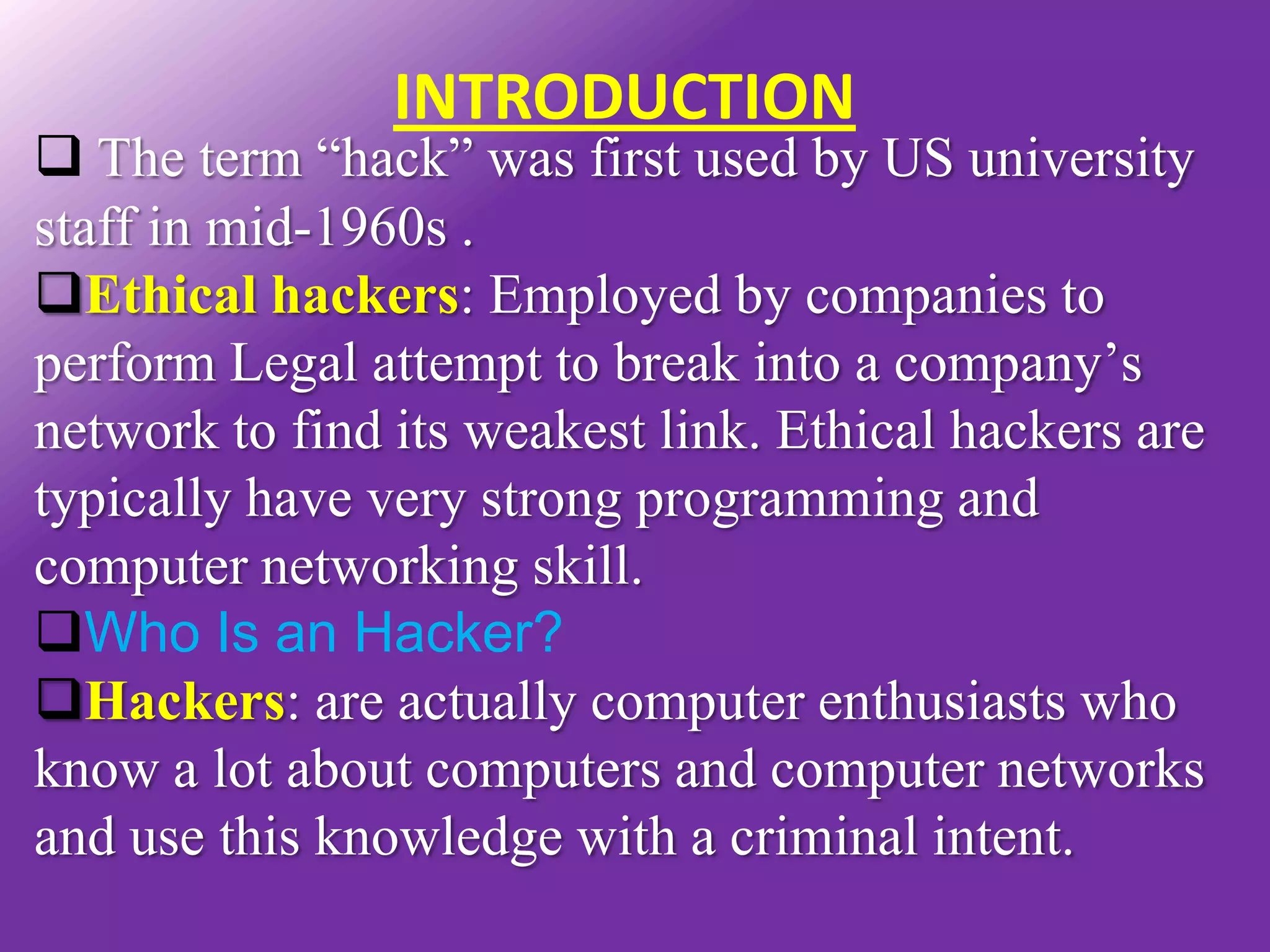 INTRODUCTION

❑ The term “hack” was first used by US university staff in mid-1960s .

❑Ethical hackers: Employed by companies to perform Legal attempt to break into a company’s network to find its weakest link. Ethical hackers are typically have very strong programming and computer networking skill.

❑Who Is an Hacker?

❑Hackers: are actually computer enthusiasts who know a lot about computers and computer networks and use this knowledge with a criminal intent.